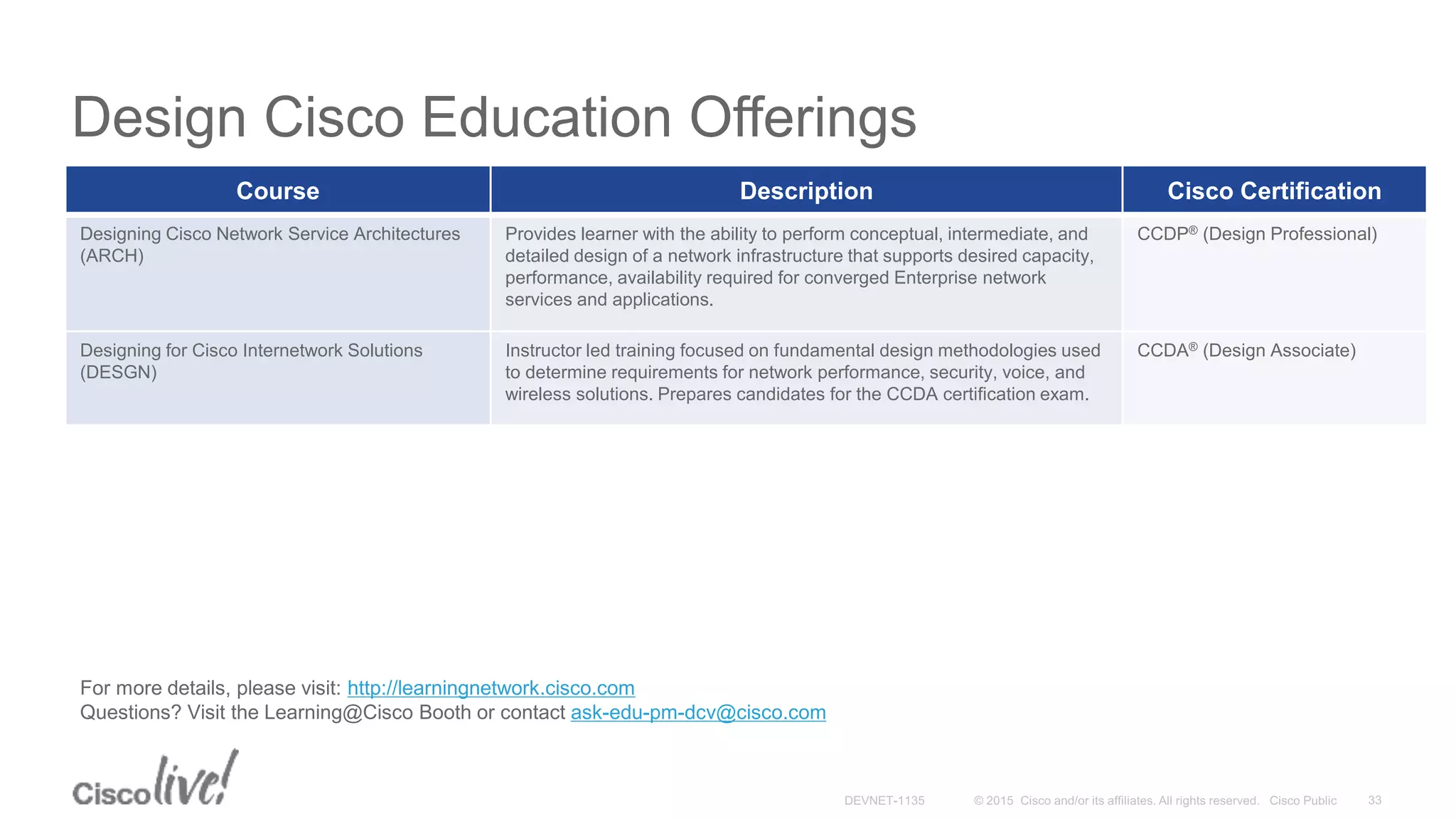 Design Cisco Education Offerings

| Course | Description | Cisco Certification |
|---|---|---|
| Designing Cisco Network Service Architectures (ARCH) | Provides learner with the ability to perform conceptual, intermediate, and detailed design of a network infrastructure that supports desired capacity, performance, availability required for converged Enterprise network services and applications. | CCDP® (Design Professional) |
| Designing for Cisco Internetwork Solutions (DESGN) | Instructor led training focused on fundamental design methodologies used to determine requirements for network performance, security, voice, and wireless solutions. Prepares candidates for the CCDA certification exam. | CCDA® (Design Associate) |

For more details, please visit: http://learningnetwork.cisco.com
Questions? Visit the Learning@Cisco Booth or contact ask-edu-pm-dcv@cisco.com

Cisco live!

DEVNET-1135 © 2015 Cisco and/or its affiliates. All rights reserved. Cisco Public 33